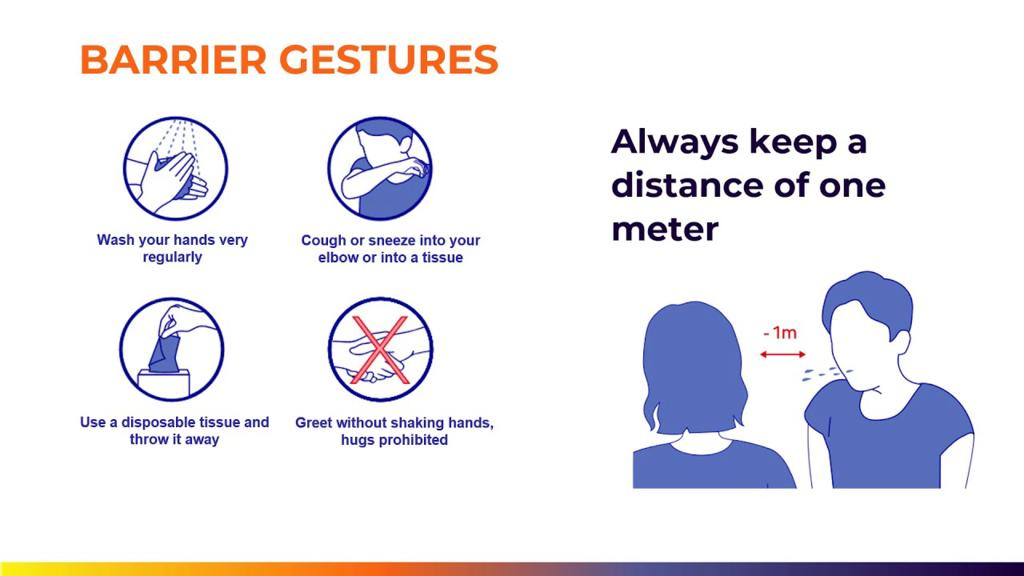 BARRIER GESTURES

Wash your hands very regularly

Cough or sneeze into your elbow or into a tissue

Use a disposable tissue and throw it away

Greet without shaking hands, hugs prohibited

Always keep a distance of one meter

- 1m